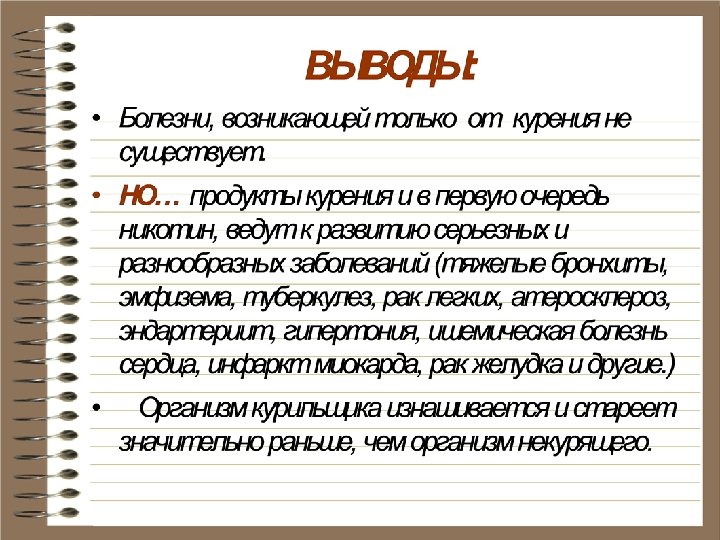 ВЫВОДЫ:

• Болезни, возникающей только от курения не существует.

• НО… продукты курения и в первую очередь никотин, ведут к развитию серьезных и разнообразных заболеваний (тяжелые бронхиты, эмфизема, туберкулез, рак легких, атеросклероз, эндартериит, гипертония, ишемическая болезнь сердца, инфаркт миокарда, рак желудка и другие.)

• Организм курильщика изнашивается и стареет значительно раньше, чем организм некурящего.